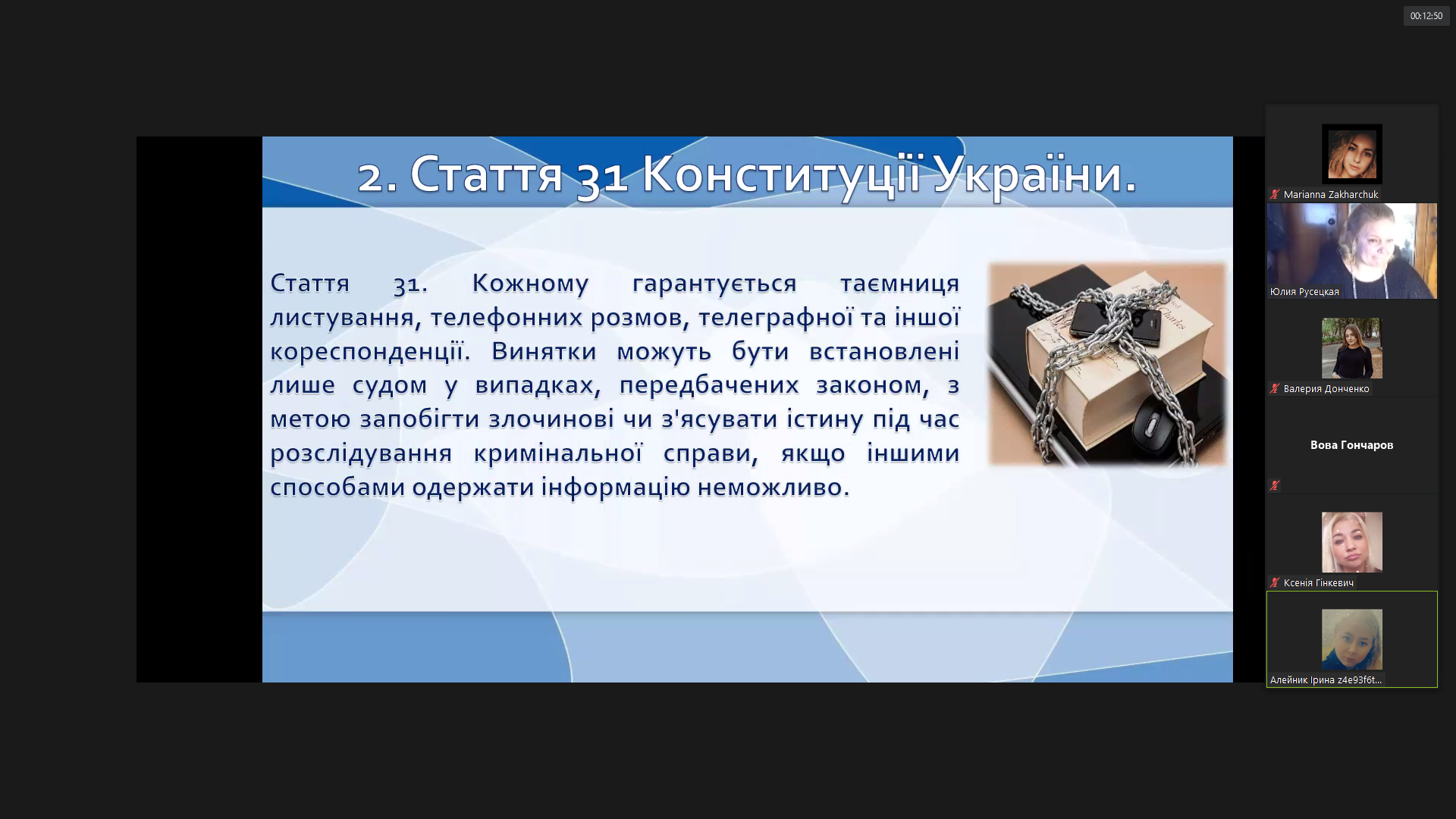 00:12:50

2. Стаття 31 Конституції України.

Стаття 31. Кожному гарантується таємниця листування, телефонних розмов, телеграфної та іншої кореспонденції. Винятки можуть бути встановлені лише судом у випадках, передбачених законом, з метою запобігти злочинові чи з'ясувати істину під час розслідування кримінальної справи, якщо іншими способами одержати інформацію неможливо.

Marianna Zakharchuk

Юлия Русецкая

Валерия Донченко

Вова Гончаров

Ксенія Гінкевич

Алейник Ірина z4e93f6t...